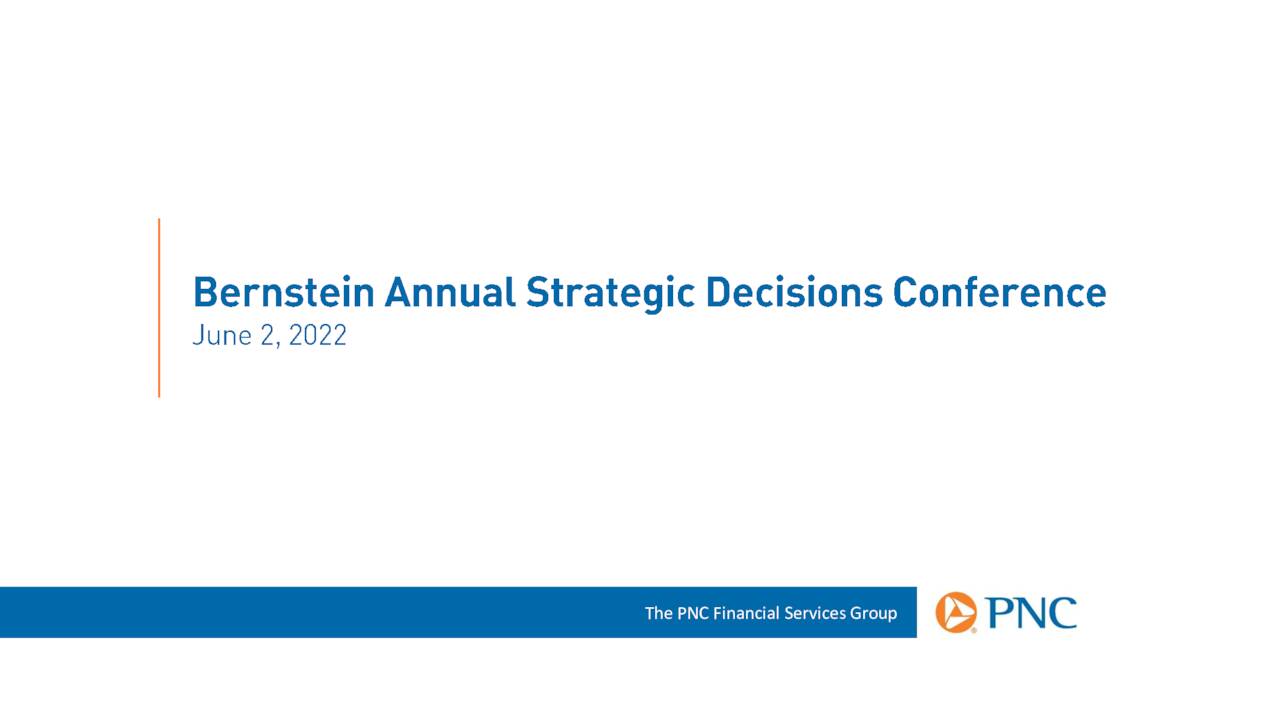 Bernstein Annual Strategic Decisions Conference
June 2, 2022

The PNC Financial Services Group

PNC